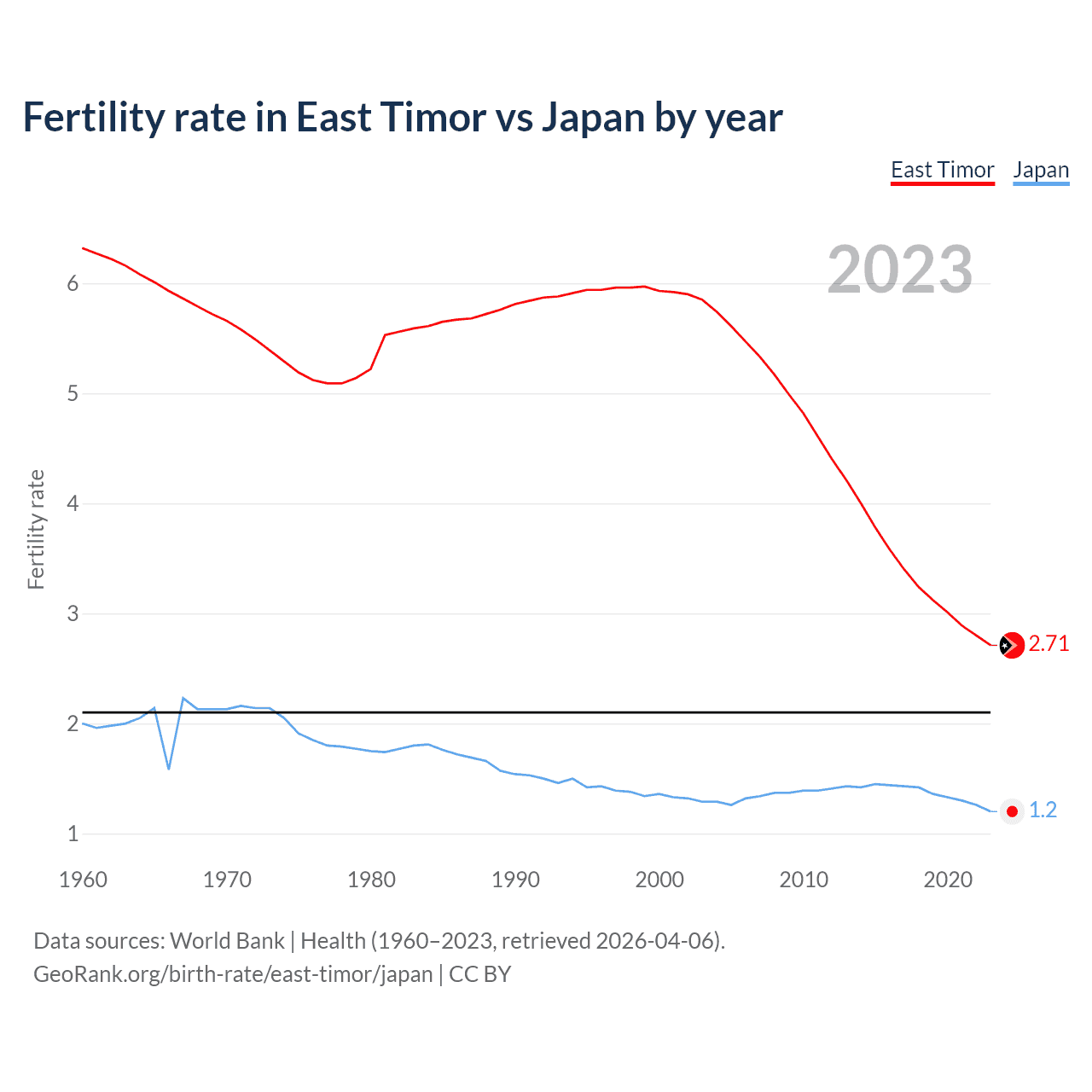 Fertility rate in East Timor vs Japan by year

East Timor Japan

2023

Fertility rate

6
5
4
3
2
1

2.71
1.2

1960 1970 1980 1990 2000 2010 2020

Data sources: World Bank | Health (1960–2023, retrieved 2026-04-06).
GeoRank.org/birth-rate/east-timor/japan | CC BY